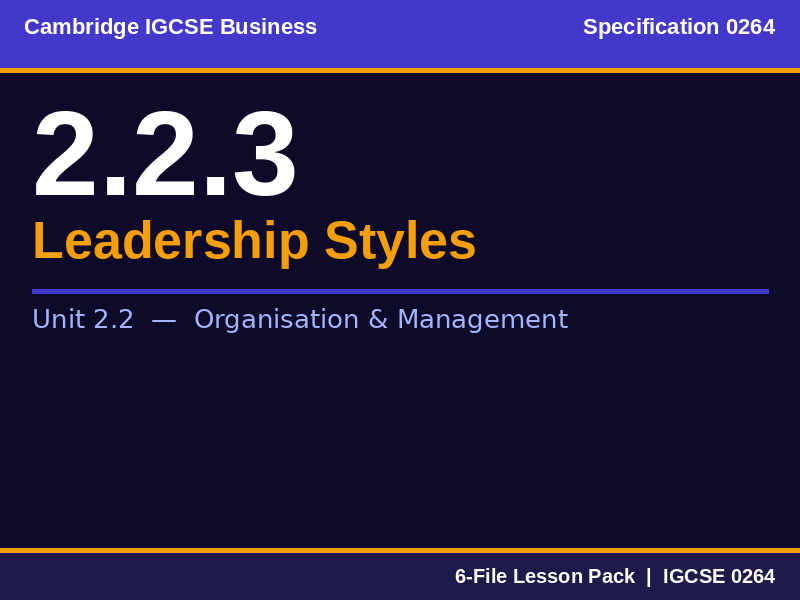 Cambridge IGCSE Business

Specification 0264

2.2.3

Leadership Styles

Unit 2.2 — Organisation & Management

6-File Lesson Pack | IGCSE 0264